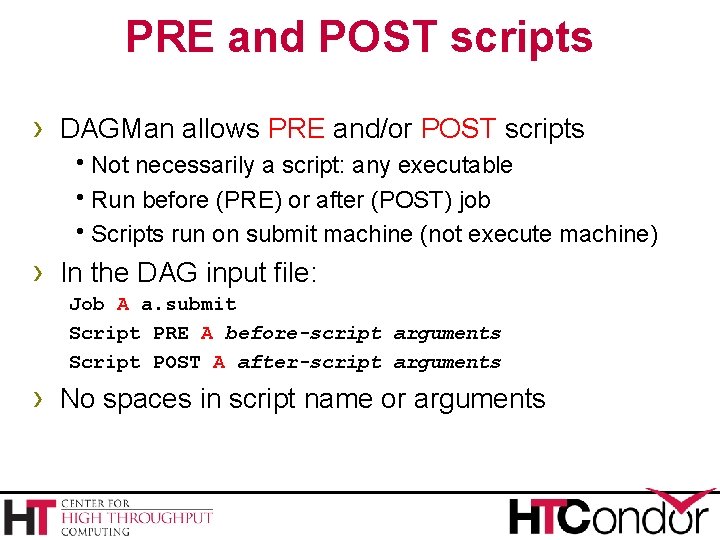 PRE and POST scripts

› DAGMan allows PRE and/or POST scripts
• Not necessarily a script: any executable
• Run before (PRE) or after (POST) job
• Scripts run on submit machine (not execute machine)

› In the DAG input file:
Job A a.submit
Script PRE A before-script arguments
Script POST A after-script arguments

› No spaces in script name or arguments

HT CENTER FOR HIGH THROUGHPUT COMPUTING

HTCondor